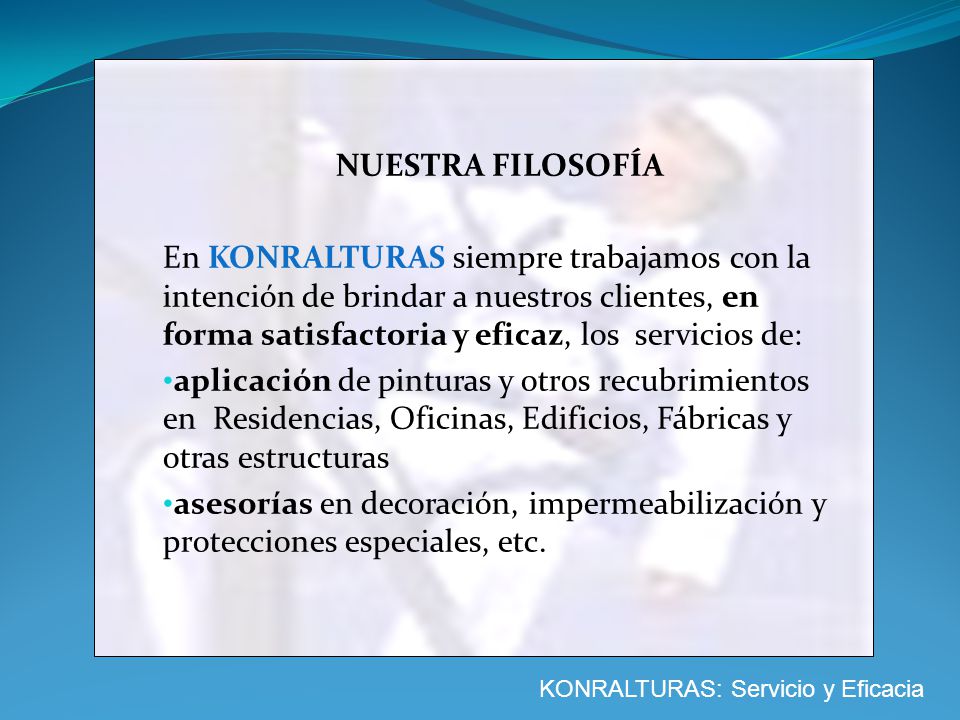 NUESTRA FILOSOFÍA

En KONRALTURAS siempre trabajamos con la intención de brindar a nuestros clientes, en forma satisfactoria y eficaz, los servicios de:

•aplicación de pinturas y otros recubrimientos en Residencias, Oficinas, Edificios, Fábricas y otras estructuras

•asesorías en decoración, impermeabilización y protecciones especiales, etc.

KONRALTURAS: Servicio y Eficacia